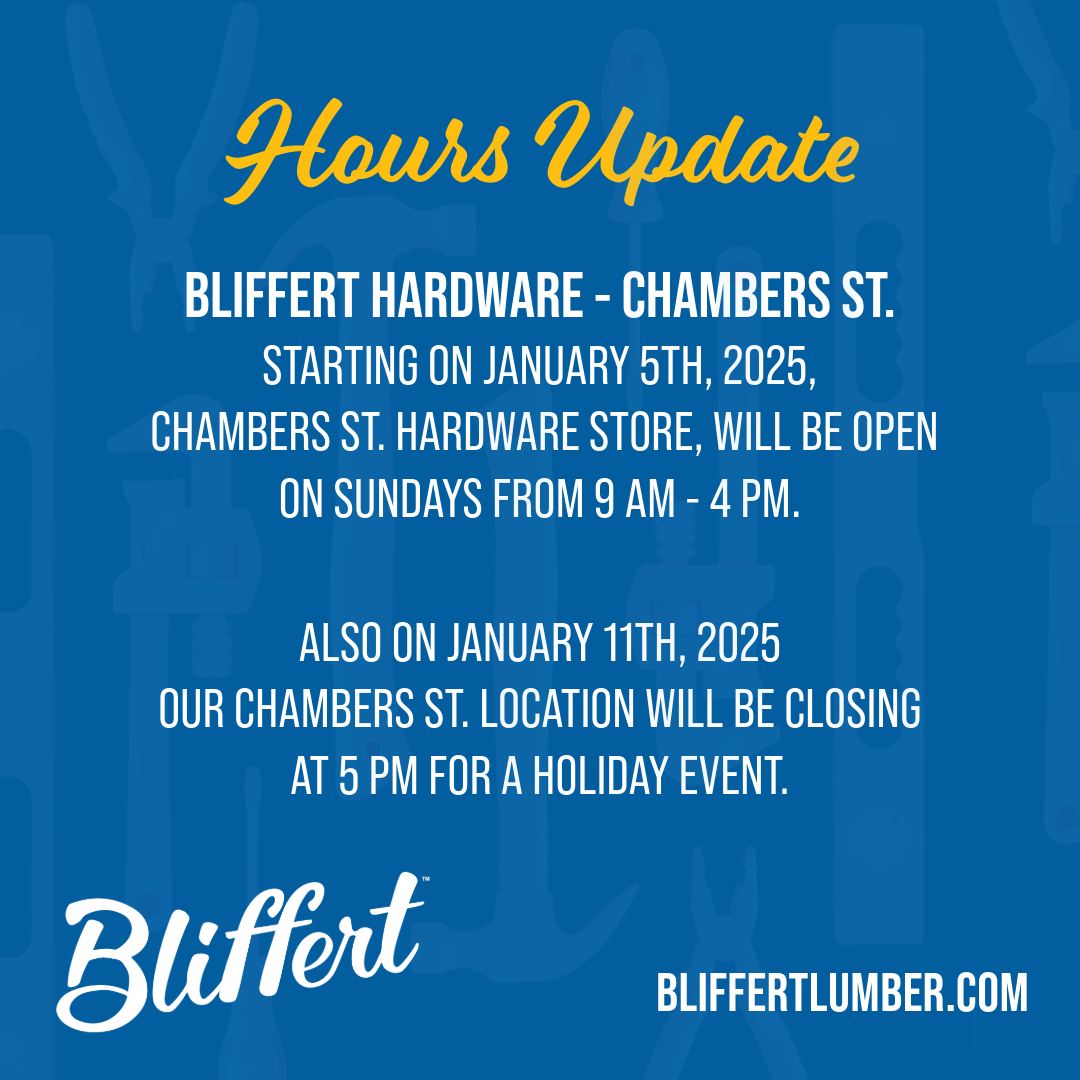 Hours Update

BLIFFERT HARDWARE - CHAMBERS ST.
STARTING ON JANUARY 5TH, 2025, CHAMBERS ST. HARDWARE STORE, WILL BE OPEN ON SUNDAYS FROM 9 AM - 4 PM.

ALSO ON JANUARY 11TH, 2025 OUR CHAMBERS ST. LOCATION WILL BE CLOSING AT 5 PM FOR A HOLIDAY EVENT.

Bliffert™

BLIFFERTLUMBER.COM